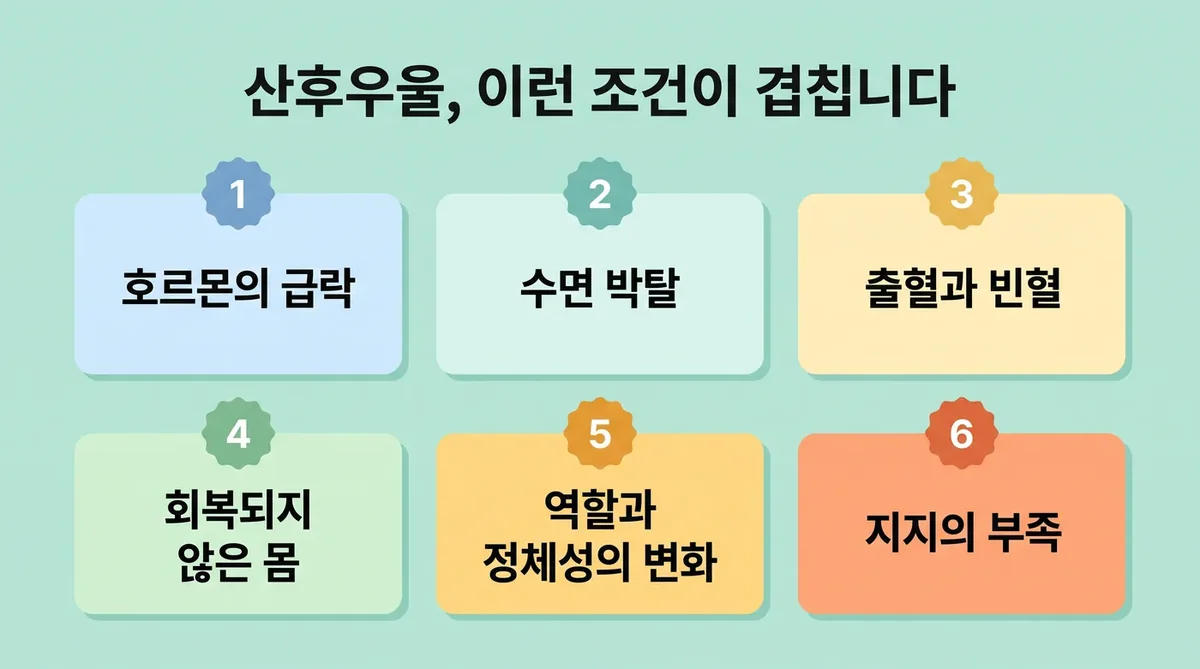 산후우울, 이런 조건이 겹칩니다

1
호르몬의 급락

2
수면 박탈

3
출혈과 빈혈

4
회복되지 않은 몸

5
역할과 정체성의 변화

6
지지의 부족